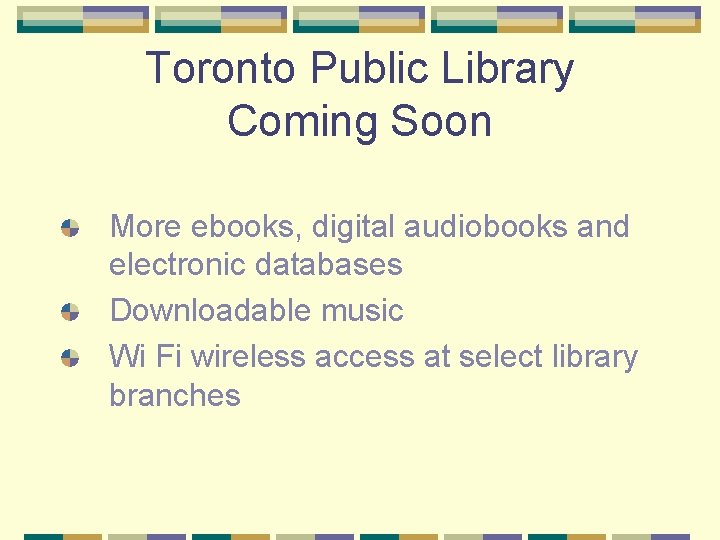 Toronto Public Library
Coming Soon

• More ebooks, digital audiobooks and electronic databases
• Downloadable music
• Wi Fi wireless access at select library branches